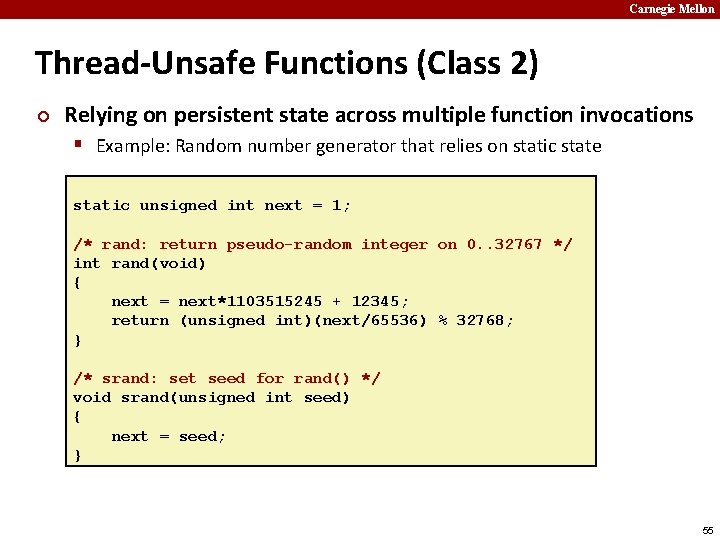 Carnegie Mellon

Thread-Unsafe Functions (Class 2)

Relying on persistent state across multiple function invocations

Example: Random number generator that relies on static state

static unsigned int next = 1;

/* rand: return pseudo-random integer on 0..32767 */
int rand(void)
{
    next = next*1103515245 + 12345;
    return (unsigned int)(next/65536) % 32768;
}

/* srand: set seed for rand() */
void srand(unsigned int seed)
{
    next = seed;
}

55